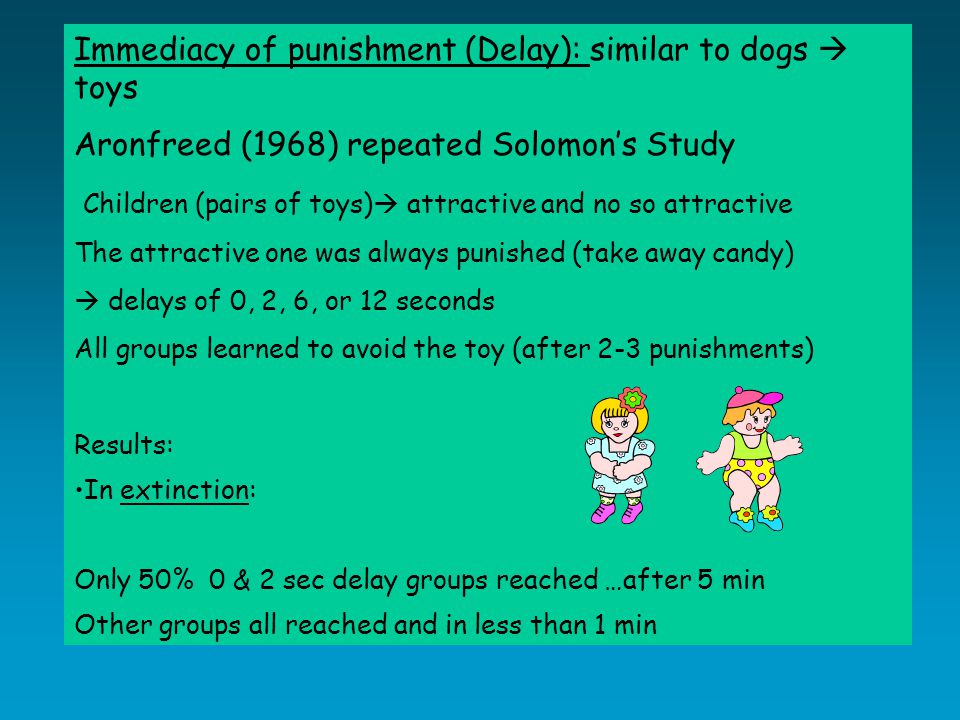 Immediacy of punishment (Delay): similar to dogs → toys

Aronfreed (1968) repeated Solomon's Study

Children (pairs of toys)→ attractive and no so attractive

The attractive one was always punished (take away candy)

→ delays of 0, 2, 6, or 12 seconds

All groups learned to avoid the toy (after 2-3 punishments)

Results:

•In extinction:

Only 50% 0 & 2 sec delay groups reached …after 5 min

Other groups all reached and in less than 1 min